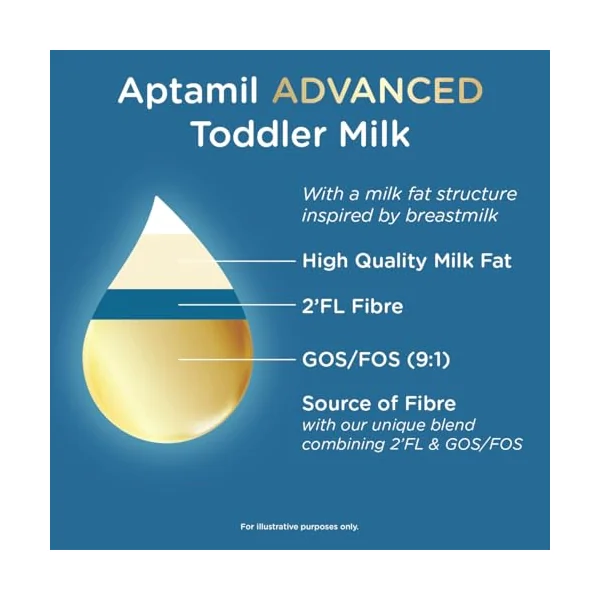 Aptamil ADVANCED
Toddler Milk

With a milk fat structure inspired by breastmilk

High Quality Milk Fat

2'FL Fibre

GOS/FOS (9:1)

Source of Fibre
with our unique blend combining 2'FL & GOS/FOS

For illustrative purposes only.